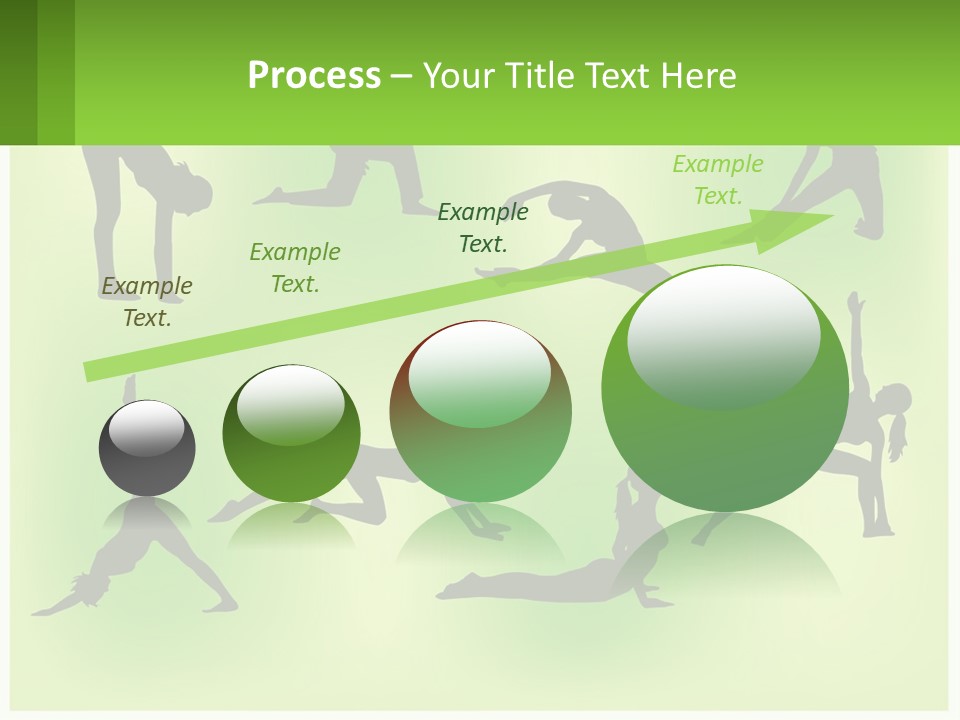 Process – Your Title Text Here

Example Text.

Example Text.

Example Text.

Example Text.